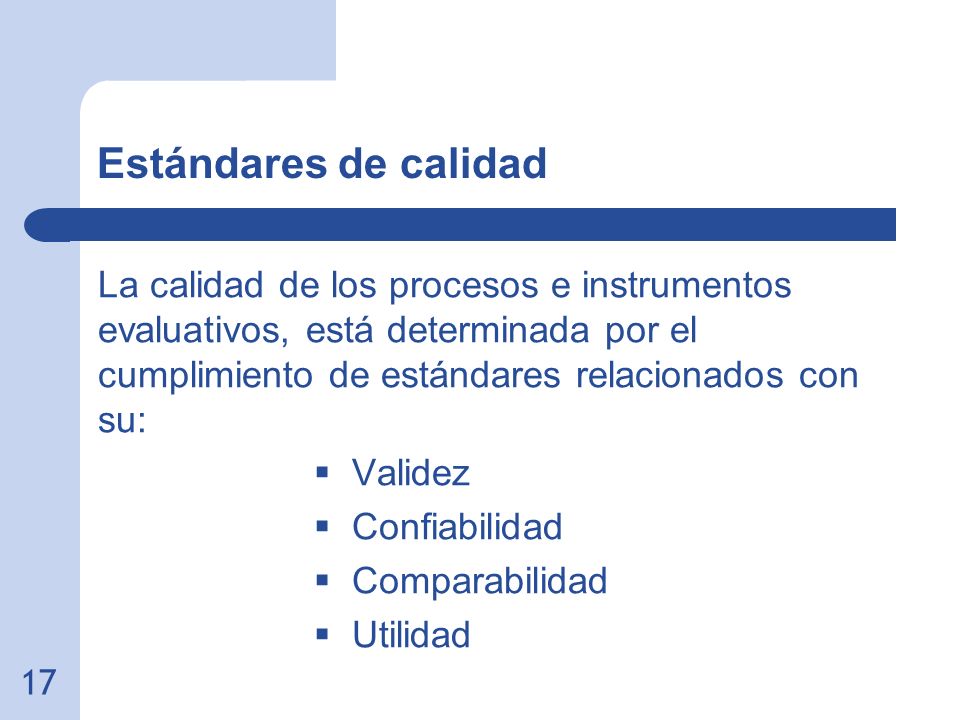 Estándares de calidad

La calidad de los procesos e instrumentos evaluativos, está determinada por el cumplimiento de estándares relacionados con su:

▪ Validez
▪ Confiabilidad
▪ Comparabilidad
▪ Utilidad

17